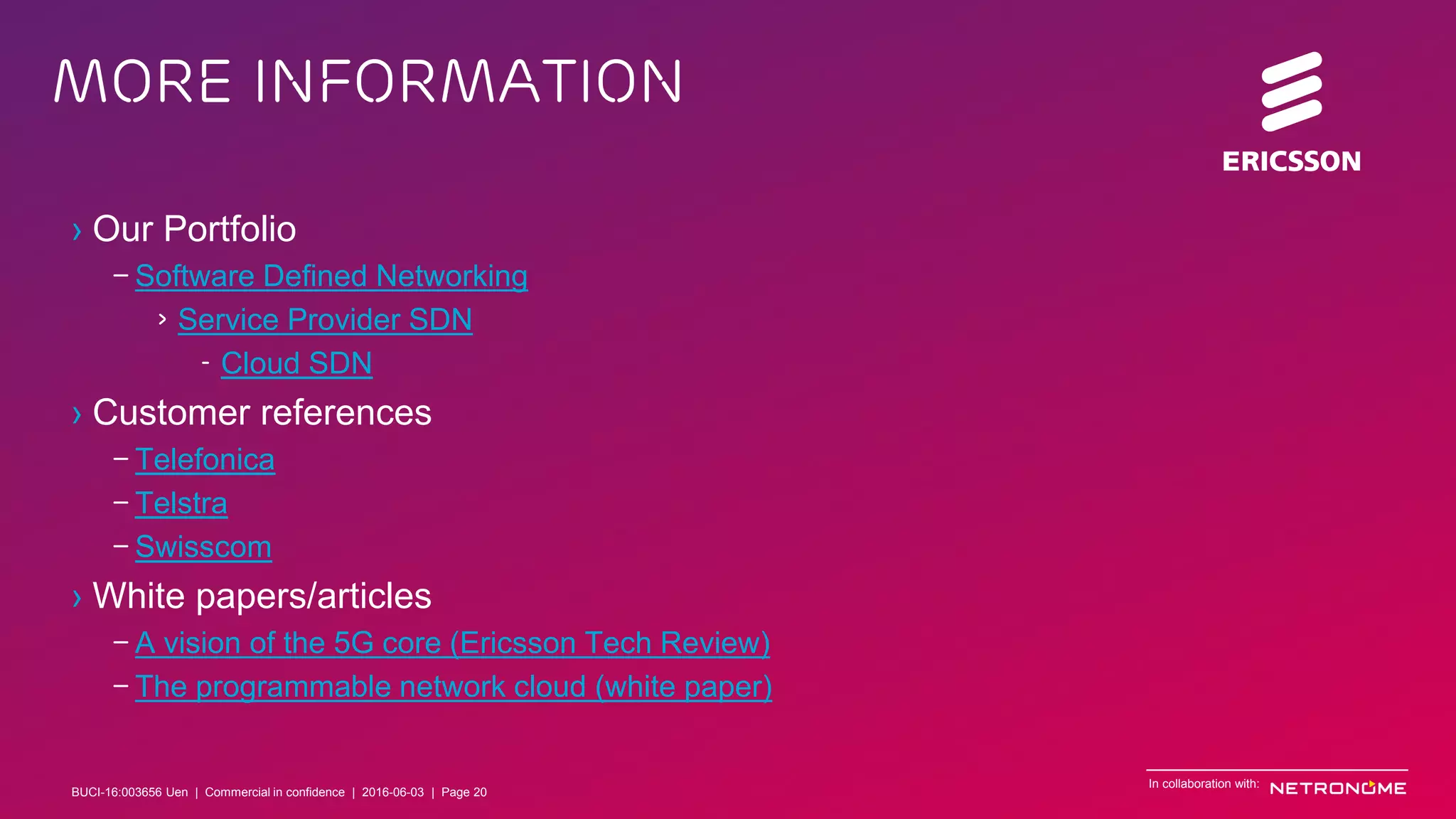 MORE INFORMATION

ERICSSON

› Our Portfolio
– Software Defined Networking
› Service Provider SDN
- Cloud SDN
› Customer references
– Telefonica
– Telstra
– Swisscom
› White papers/articles
– A vision of the 5G core (Ericsson Tech Review)
– The programmable network cloud (white paper)

BUCI-16:003656 Uen | Commercial in confidence | 2016-06-03 | Page 20

In collaboration with: NETRONOME